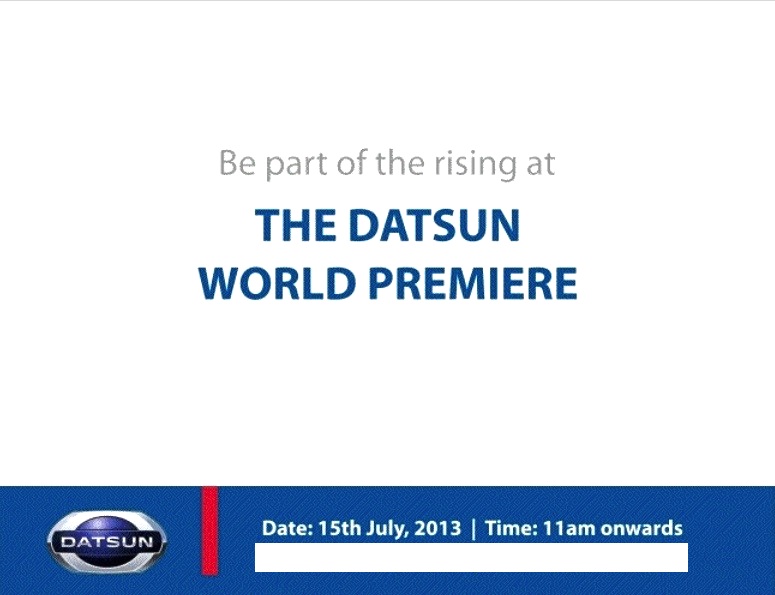 Be part of the rising at

THE DATSUN
WORLD PREMIERE

DATSUN

Date: 15th July, 2013 | Time: 11am onwards